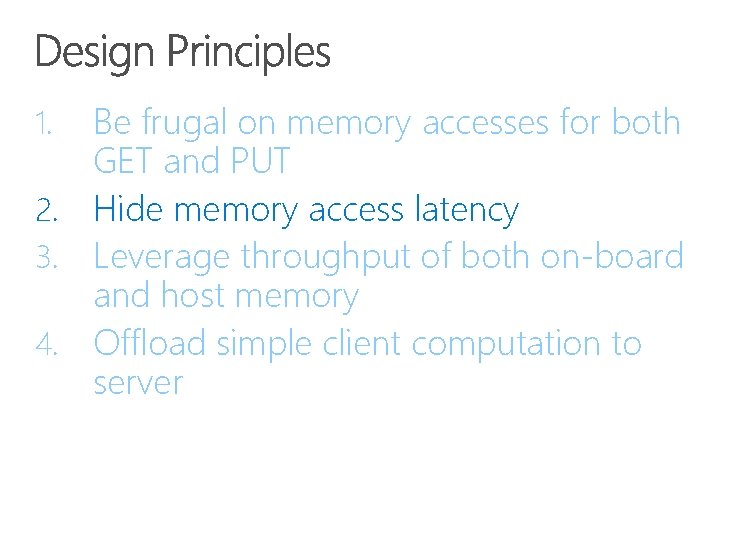 Design Principles

1. Be frugal on memory accesses for both GET and PUT
2. Hide memory access latency
3. Leverage throughput of both on-board and host memory
4. Offload simple client computation to server